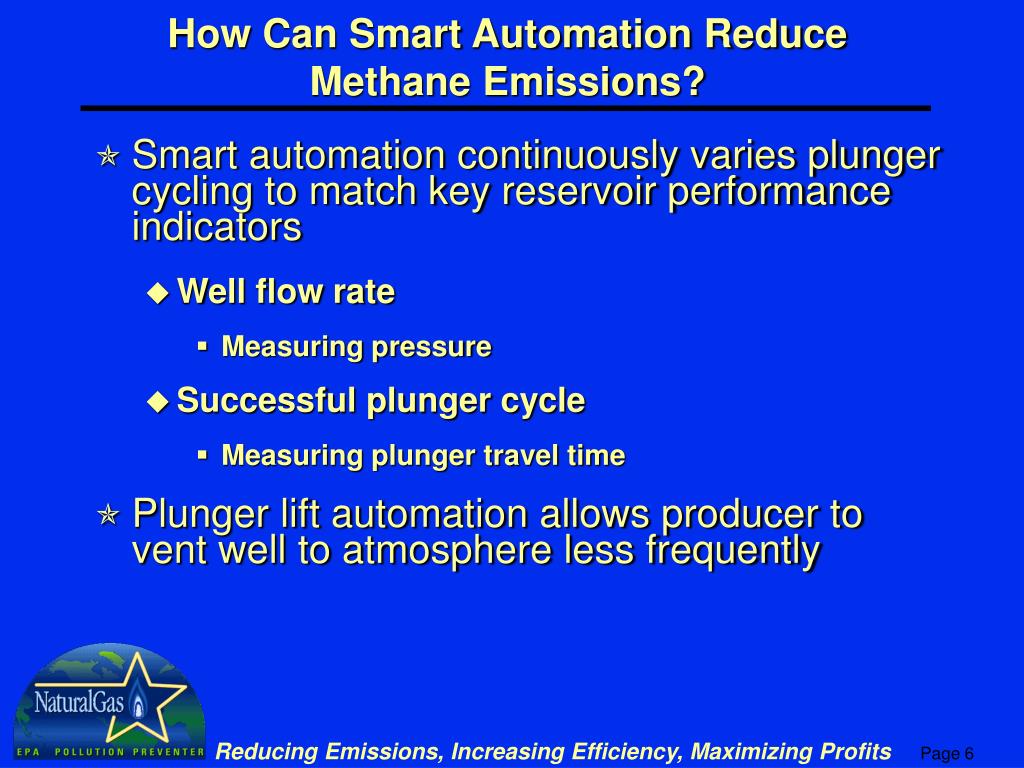 How Can Smart Automation Reduce Methane Emissions?

Smart automation continuously varies plunger cycling to match key reservoir performance indicators

Well flow rate

Measuring pressure

Successful plunger cycle

Measuring plunger travel time

Plunger lift automation allows producer to vent well to atmosphere less frequently

NaturalGas

EPA POLLUTION PREVENTER

Reducing Emissions, Increasing Efficiency, Maximizing Profits

Page 6